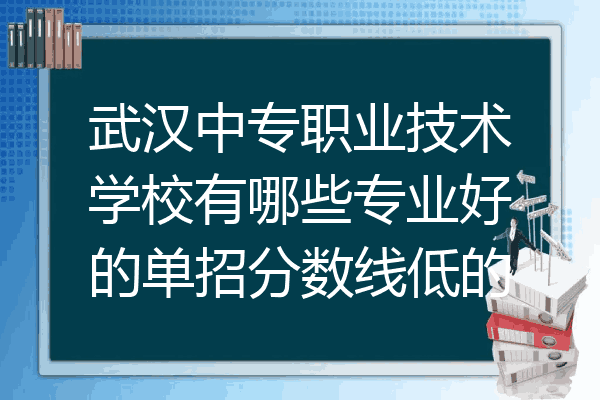 武汉中专职业技术学校有哪些专业好的单招分数线低的